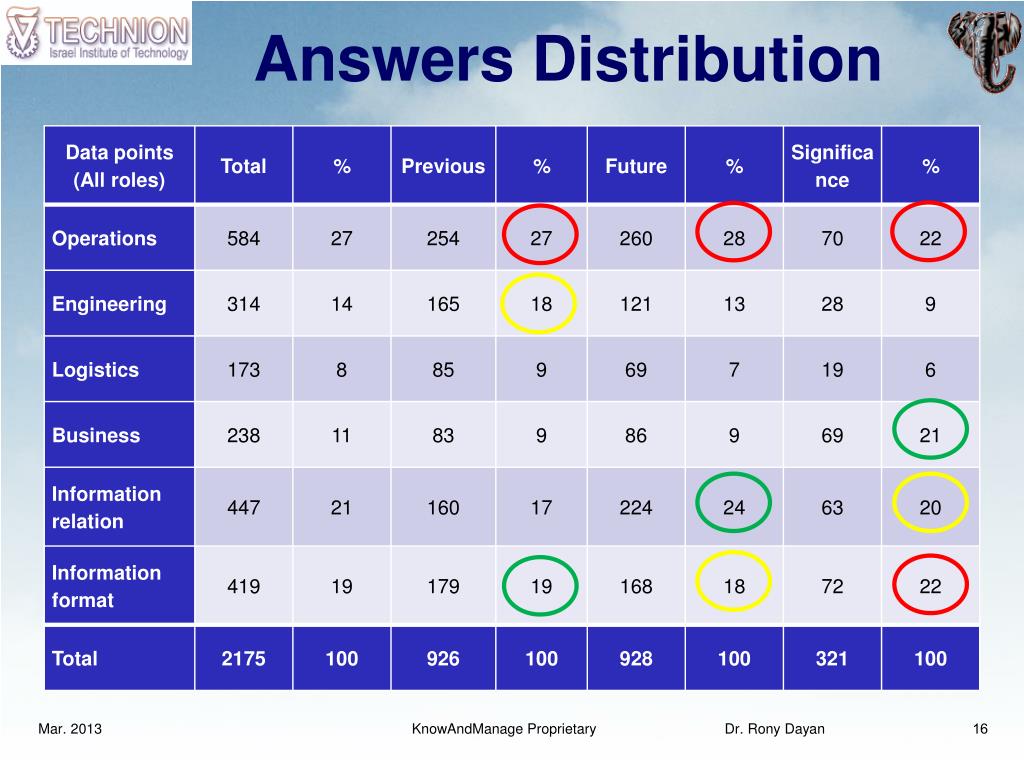 TECHNION
Israel Institute of Technology

Answers Distribution

| Data points (All roles) | Total | % | Previous | % | Future | % | Significance | % |
|---|---|---|---|---|---|---|---|---|
| Operations | 584 | 27 | 254 | 27 | 260 | 28 | 70 | 22 |
| Engineering | 314 | 14 | 165 | 18 | 121 | 13 | 28 | 9 |
| Logistics | 173 | 8 | 85 | 9 | 69 | 7 | 19 | 6 |
| Business | 238 | 11 | 83 | 9 | 86 | 9 | 69 | 21 |
| Information relation | 447 | 21 | 160 | 17 | 224 | 24 | 63 | 20 |
| Information format | 419 | 19 | 179 | 19 | 168 | 18 | 72 | 22 |
| Total | 2175 | 100 | 926 | 100 | 928 | 100 | 321 | 100 |

Mar. 2013 KnowAndManage Proprietary Dr. Rony Dayan 16